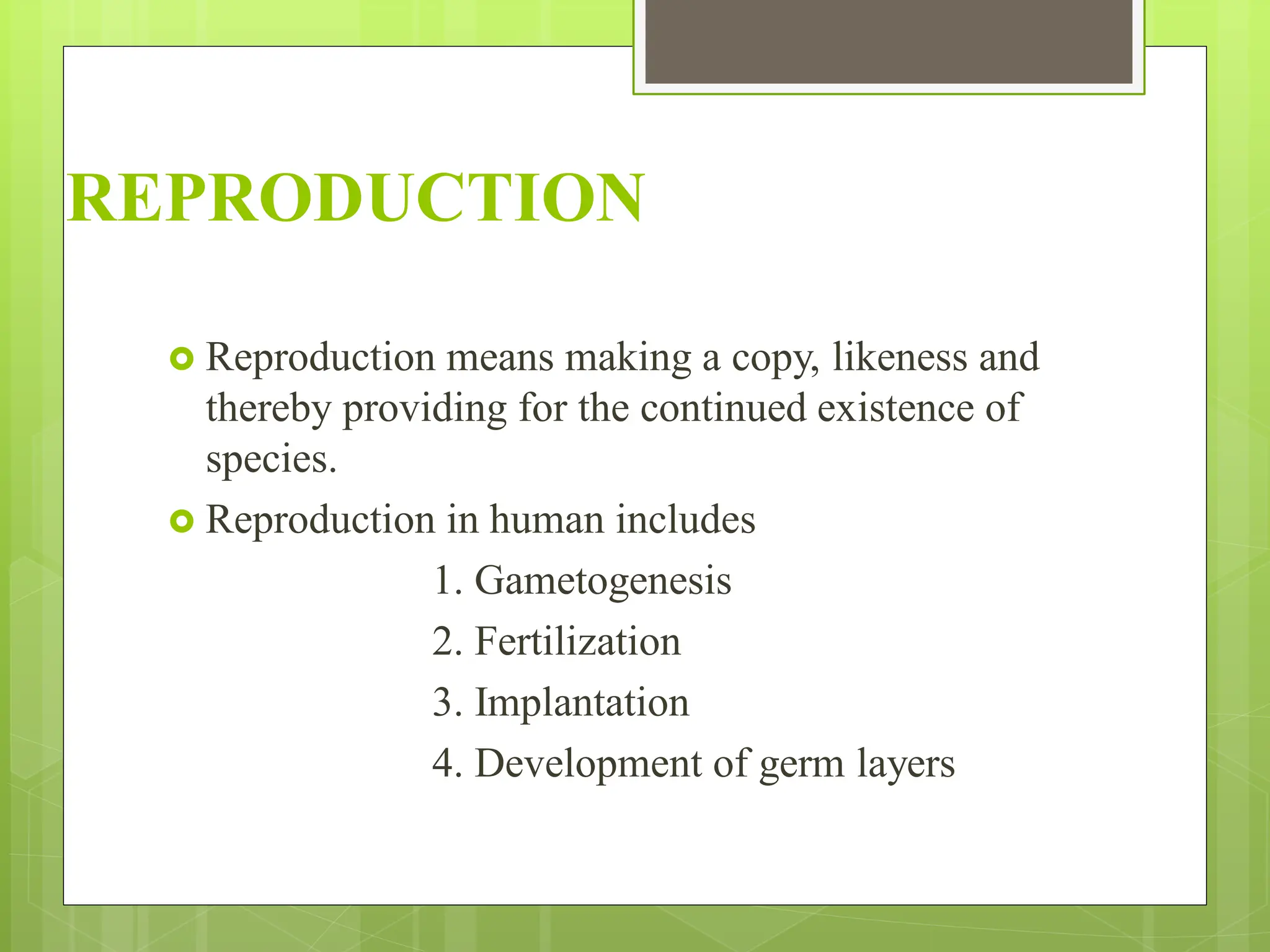 REPRODUCTION

Reproduction means making a copy, likeness and thereby providing for the continued existence of species.

Reproduction in human includes

1. Gametogenesis
2. Fertilization
3. Implantation
4. Development of germ layers